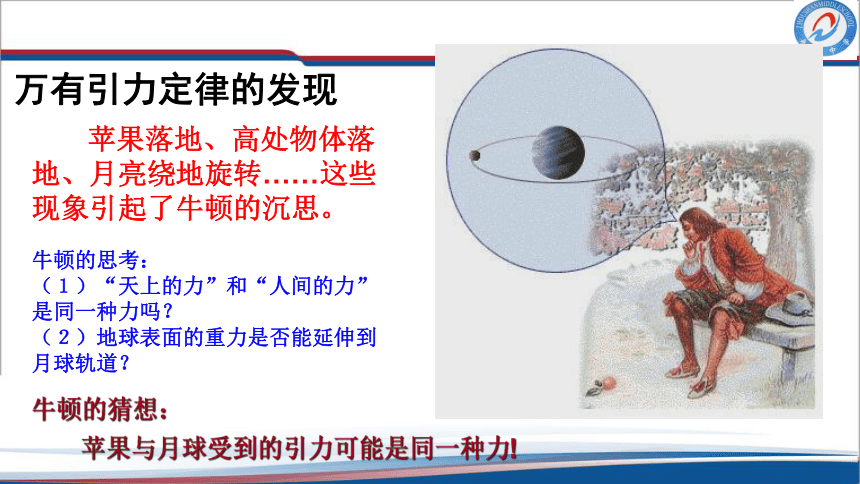 万有引力定律的发现

苹果落地、高处物体落地、月亮绕地旋转……这些现象引起了牛顿的沉思。

牛顿的思考：
（1）“天上的力”和“人间的力”是同一种力吗？
（2）地球表面的重力是否能延伸到月球轨道？

牛顿的猜想：

苹果与月球受到的引力可能是同一种力!